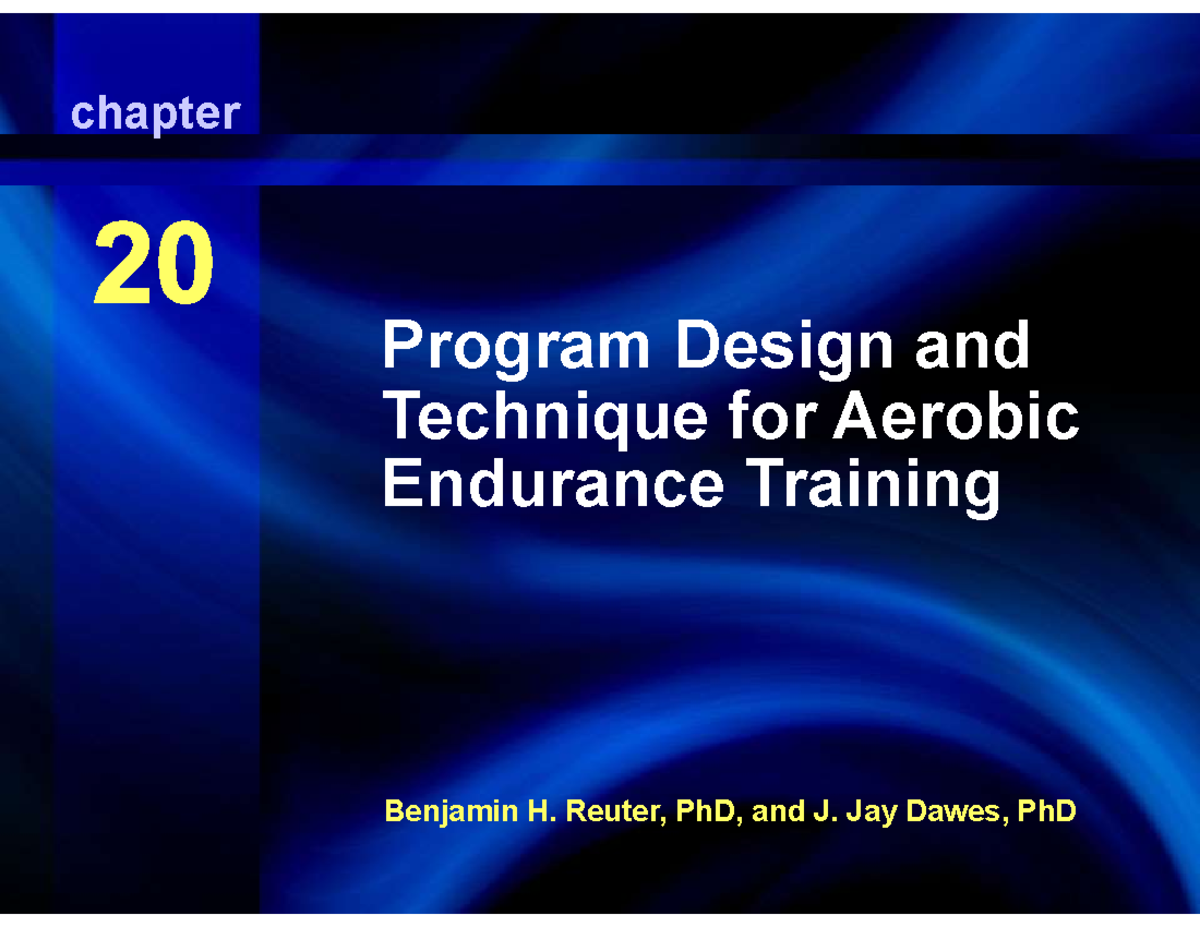 chapter

20

Program Design and Technique for Aerobic Endurance Training

Benjamin H. Reuter, PhD, and J. Jay Dawes, PhD